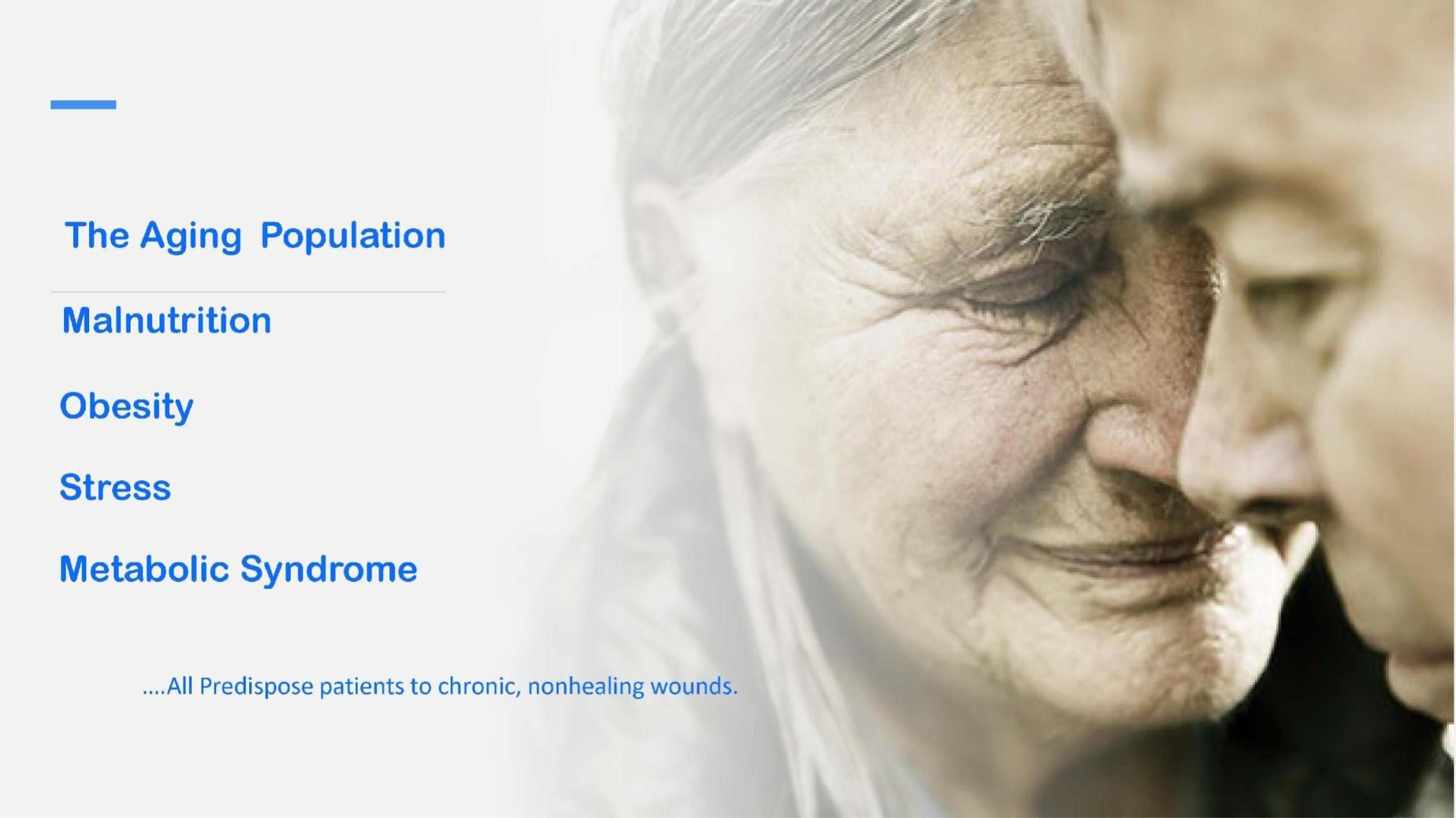 The Aging Population

Malnutrition

Obesity

Stress

Metabolic Syndrome

....All Predispose patients to chronic, nonhealing wounds.